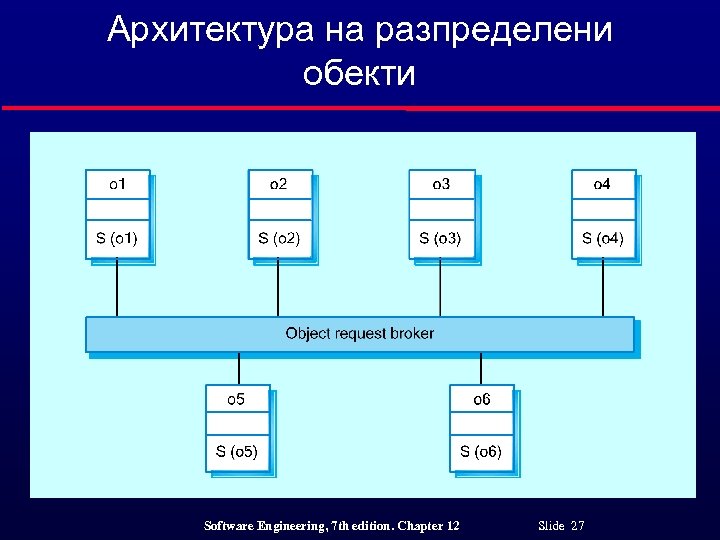 Архитектура на разпределени обекти

o1
S (o1)

o2
S (o2)

o3
S (o3)

o4
S (o4)

Object request broker

o5
S (o5)

o6
S (o6)

Software Engineering, 7th edition. Chapter 12

Slide 27